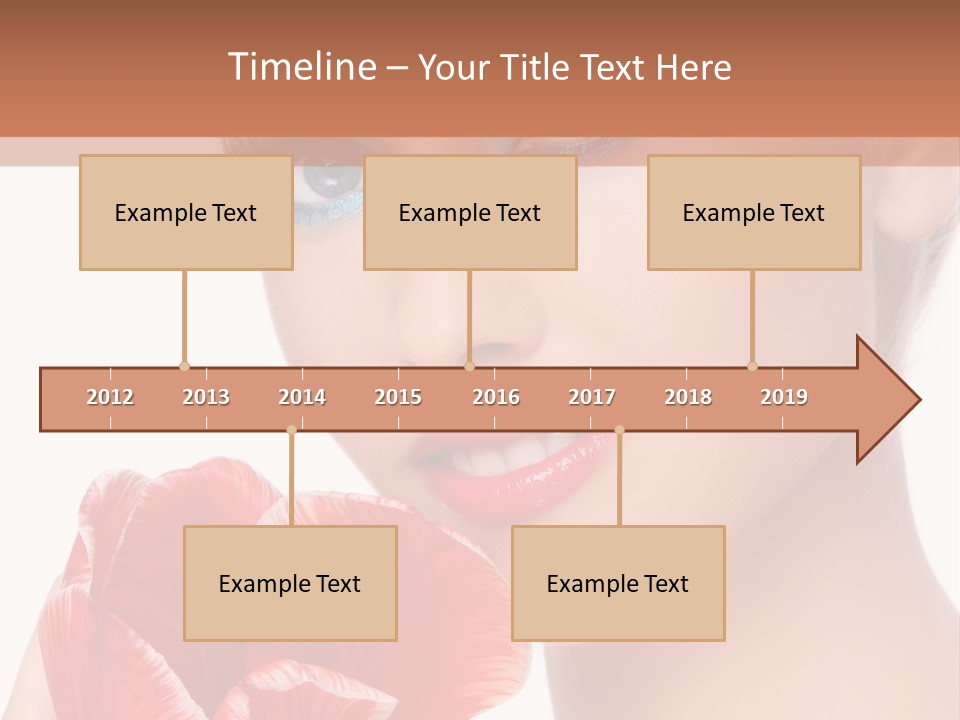 Timeline – Your Title Text Here

Example Text

Example Text

Example Text

2012 2013 2014 2015 2016 2017 2018 2019

Example Text

Example Text